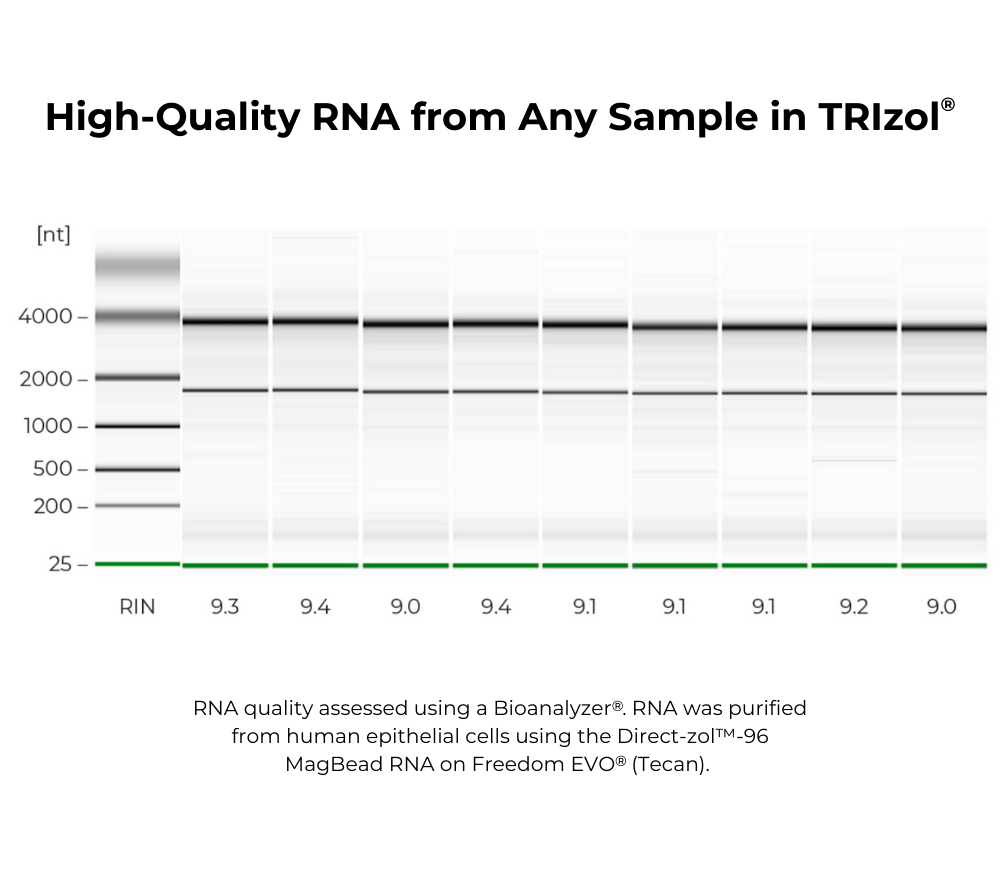 High-Quality RNA from Any Sample in TRIzol®

[nt]

4000 –
2000 –
1000 –
500 –
200 –
25 –

RIN 9.3 9.4 9.0 9.4 9.1 9.1 9.1 9.2 9.0

RNA quality assessed using a Bioanalyzer®. RNA was purified from human epithelial cells using the Direct-zol™-96 MagBead RNA on Freedom EVO® (Tecan).